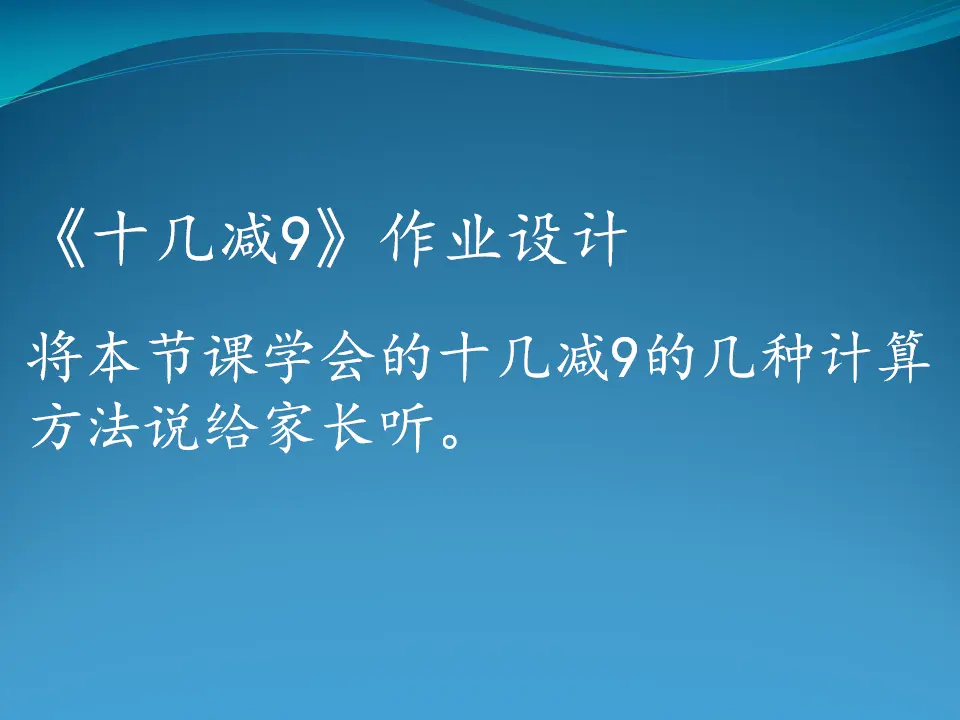 《十几减9》作业设计

将本节课学会的十几减9的几种计算方法说给家长听。